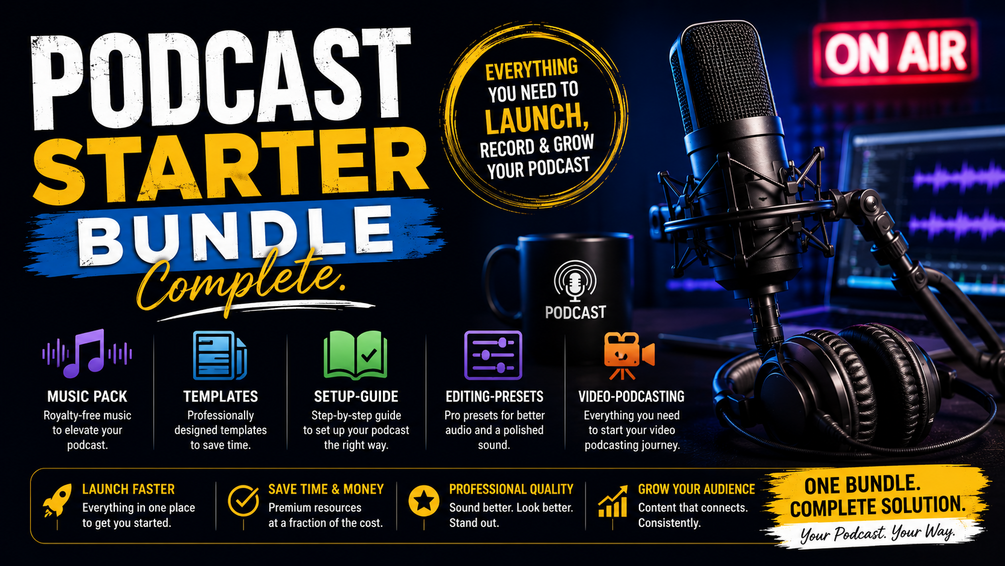 PODCAST STARTER BUNDLE Complete.

EVERYTHING YOU NEED TO LAUNCH, RECORD & GROW YOUR PODCAST

ON AIR

PODCAST

MUSIC PACK
Royalty-free music to elevate your podcast.

TEMPLATES
Professionally designed templates to save time.

SETUP-GUIDE
Step-by-step guide to set up your podcast the right way.

EDITING-PRESETS
Pro presets for better audio and a polished sound.

VIDEO-PODCASTING
Everything you need to start your video podcasting journey.

LAUNCH FASTER
Everything in one place to get you started.

SAVE TIME & MONEY
Premium resources at a fraction of the cost.

PROFESSIONAL QUALITY
Sound better. Look better. Stand out.

GROW YOUR AUDIENCE
Content that connects. Consistently.

ONE BUNDLE. COMPLETE SOLUTION.
Your Podcast. Your Way.